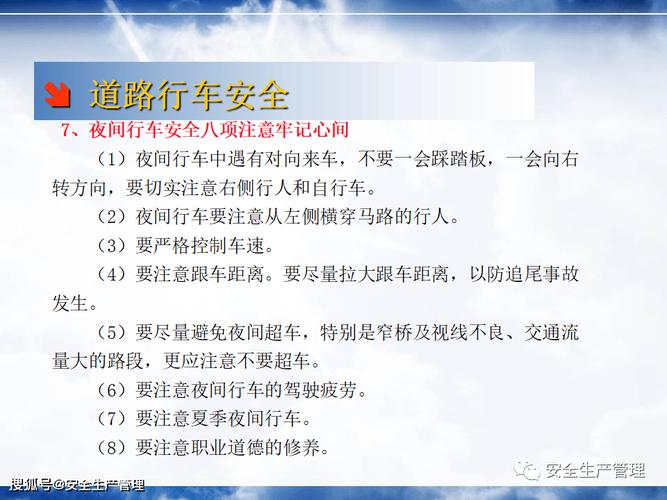 道路行车安全

7、夜间行车安全八项注意牢记心间

（1）夜间行车中遇有对向来车，不要一会踩踏板，一会向右转方向，要切实注意右侧行人和自行车。

（2）夜间行车要注意从左侧横穿马路的行人。

（3）要严格控制车速。

（4）要注意跟车距离。要尽量拉大跟车距离，以防追尾事故发生。

（5）要尽量避免夜间超车，特别是窄桥及视线不良、交通流量大的路段，更应注意不要超车。

（6）要注意夜间行车的驾驶疲劳。

（7）要注意夏季夜间行车。

（8）要注意职业道德的修养。

安全生产管理

搜狐号@安全生产管理